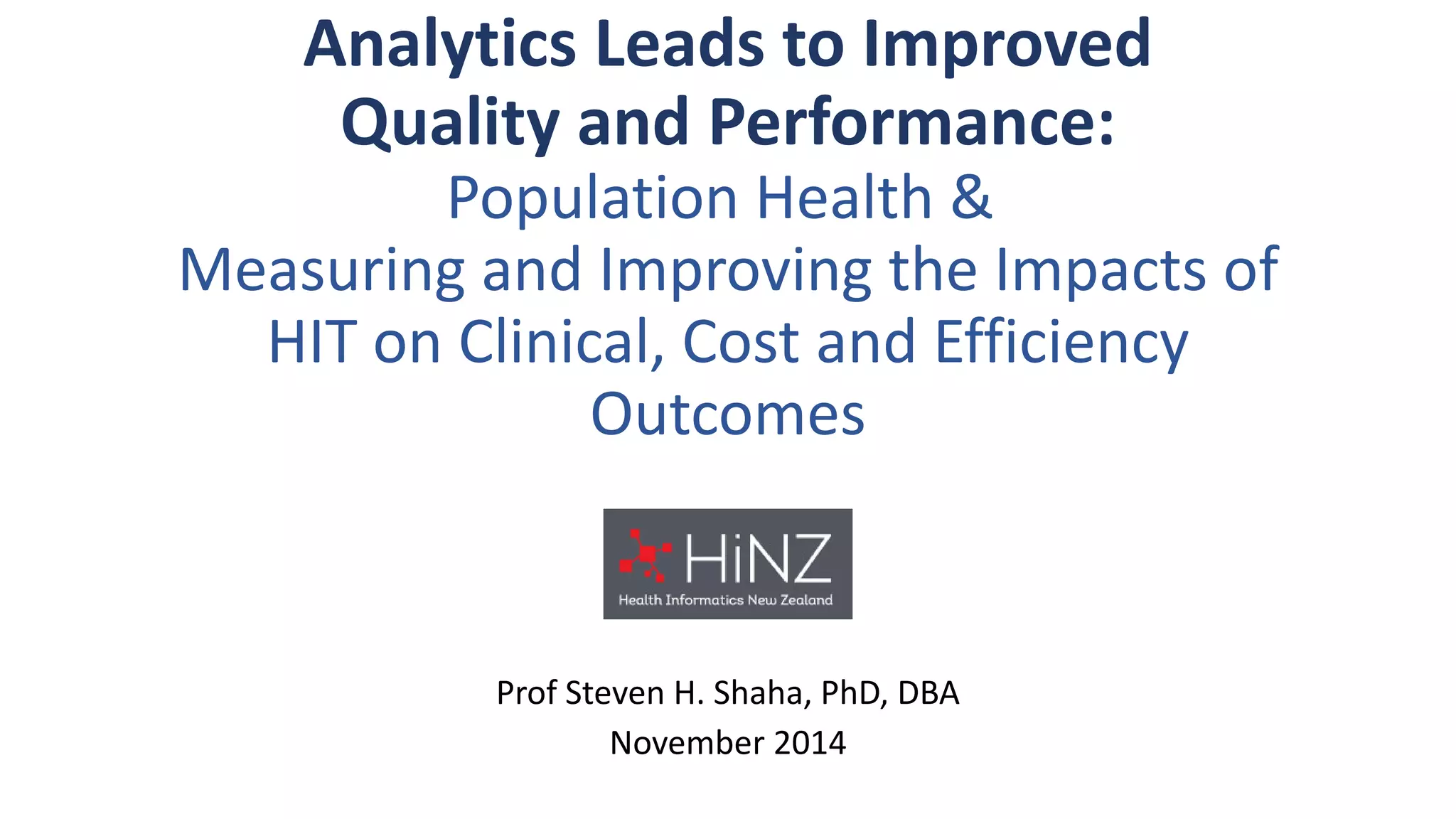 Analytics Leads to Improved Quality and Performance:
Population Health &
Measuring and Improving the Impacts of HIT on Clinical, Cost and Efficiency Outcomes

HiNZ
Health Informatics New Zealand

Prof Steven H. Shaha, PhD, DBA
November 2014